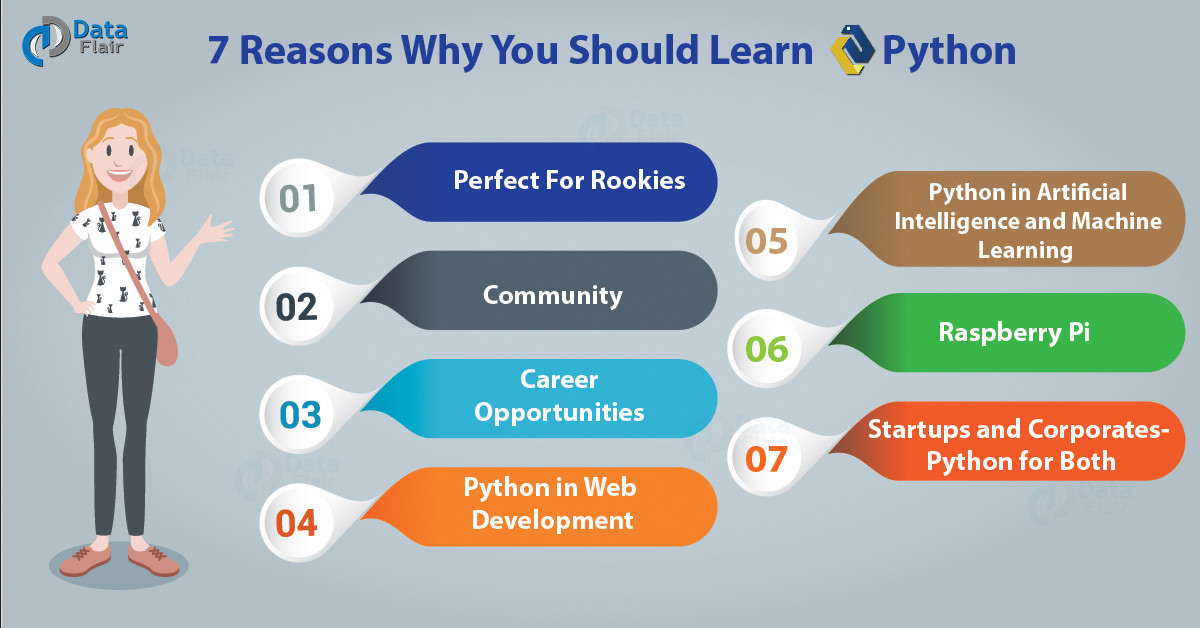 Data Flair

7 Reasons Why You Should Learn Python

01 Perfect For Rookies

02 Community

03 Career Opportunities

04 Python in Web Development

05 Python in Artificial Intelligence and Machine Learning

06 Raspberry Pi

07 Startups and Corporates- Python for Both